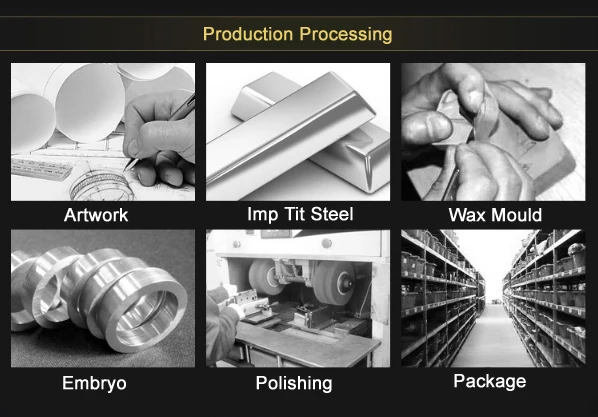 Production Processing

Artwork

Imp Tit Steel

Wax Mould

Embryo

Polishing

Package